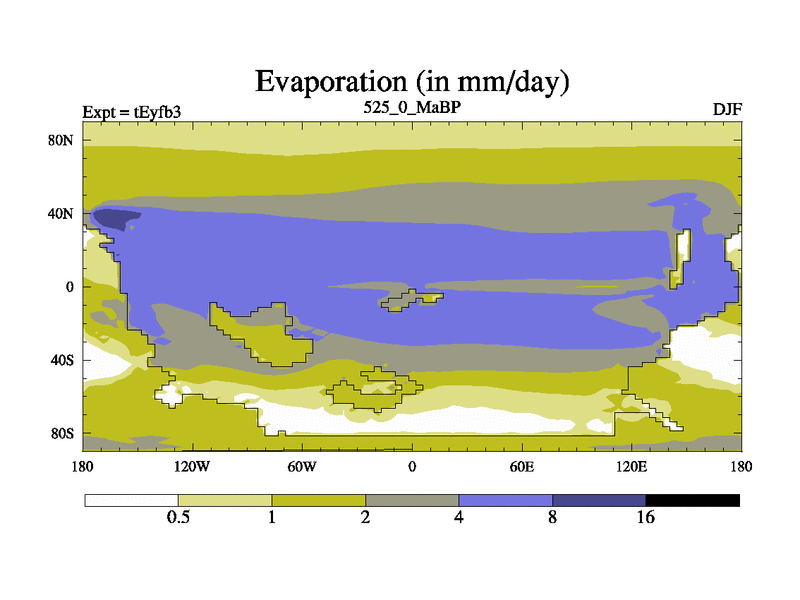 Evaporation (in mm/day)

Expt = tEyfb3

525_0_MaBP

DJF

80N
40N
0
40S
80S

180
120W
60W
0
60E
120E
180

0.5
1
2
4
8
16